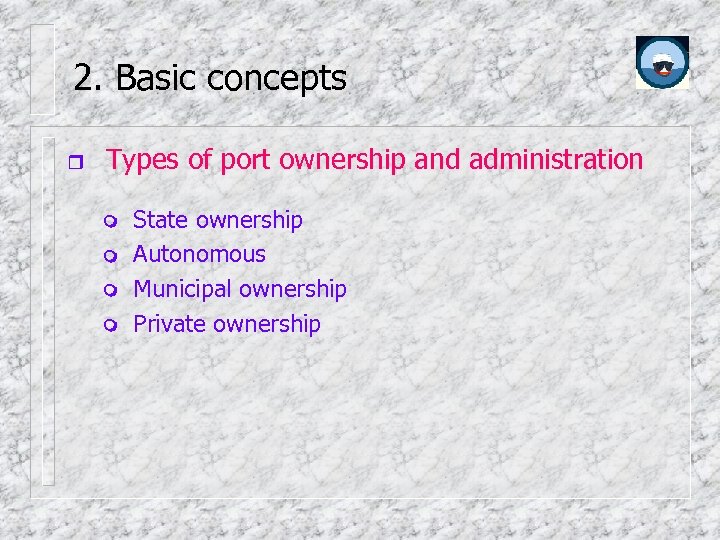 2. Basic concepts

Types of port ownership and administration

State ownership
Autonomous
Municipal ownership
Private ownership